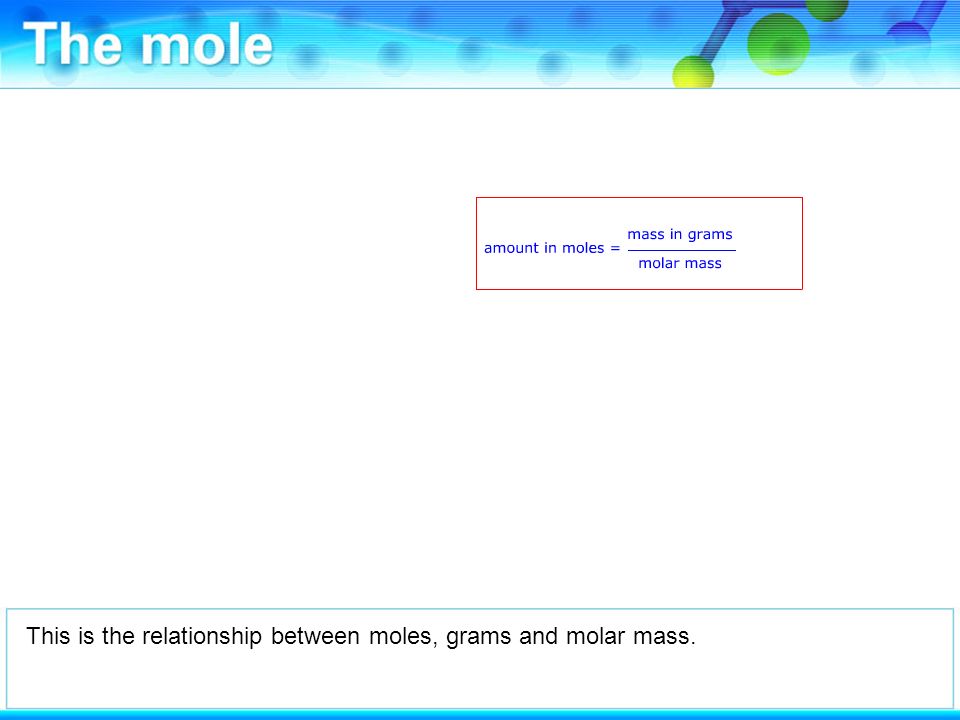 The mole

$\text{amount in moles} = \frac{\text{mass in grams}}{\text{molar mass}}$

This is the relationship between moles, grams and molar mass.